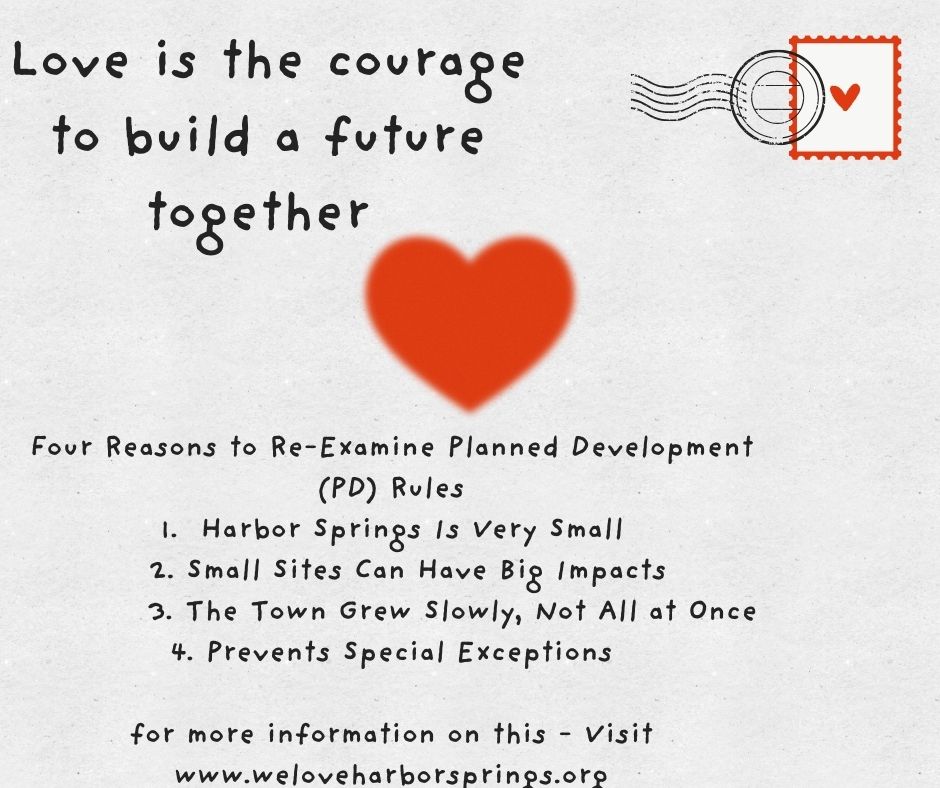 Love is the courage to build a future together

Four Reasons to Re-Examine Planned Development (PD) Rules
1. Harbor Springs Is Very Small
2. Small Sites Can Have Big Impacts
3. The Town Grew Slowly, Not All at Once
4. Prevents Special Exceptions

for more information on this - Visit www.weloveharborsprings.org